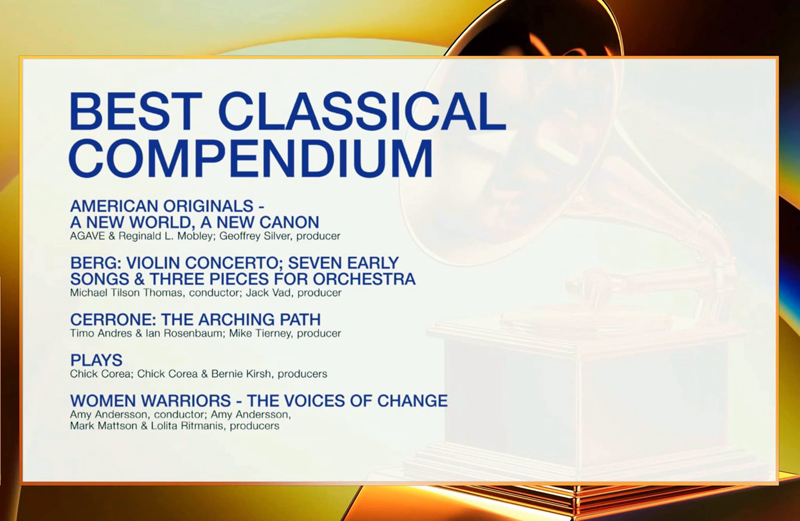 BEST CLASSICAL COMPENDIUM

AMERICAN ORIGINALS - A NEW WORLD, A NEW CANON
AGAVE & Reginald L. Mobley; Geoffrey Silver, producer

BERG: VIOLIN CONCERTO; SEVEN EARLY SONGS & THREE PIECES FOR ORCHESTRA
Michael Tilson Thomas, conductor; Jack Vad, producer

CERRONE: THE ARCHING PATH
Timo Andres & Ian Rosenbaum; Mike Tierney, producer

PLAYS
Chick Corea; Chick Corea & Bernie Kirsh, producers

WOMEN WARRIORS - THE VOICES OF CHANGE
Amy Andersson, conductor; Amy Andersson, Mark Mattson & Lolita Ritmanis, producers